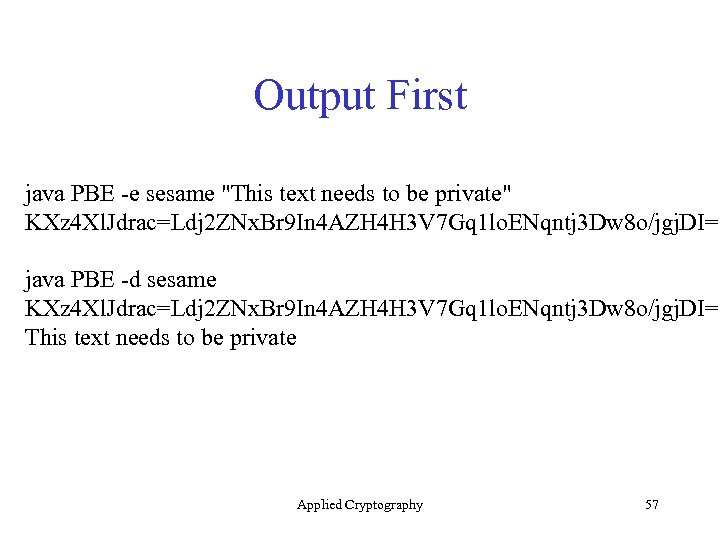 Output First

java PBE -e sesame "This text needs to be private"
KXz4XlJdrac=Ldj2ZNxBr9In4AZH4H3V7Gq1loENqntj3Dw8o/jgjDI=

java PBE -d sesame
KXz4XlJdrac=Ldj2ZNxBr9In4AZH4H3V7Gq1loENqntj3Dw8o/jgjDI=
This text needs to be private

Applied Cryptography

57